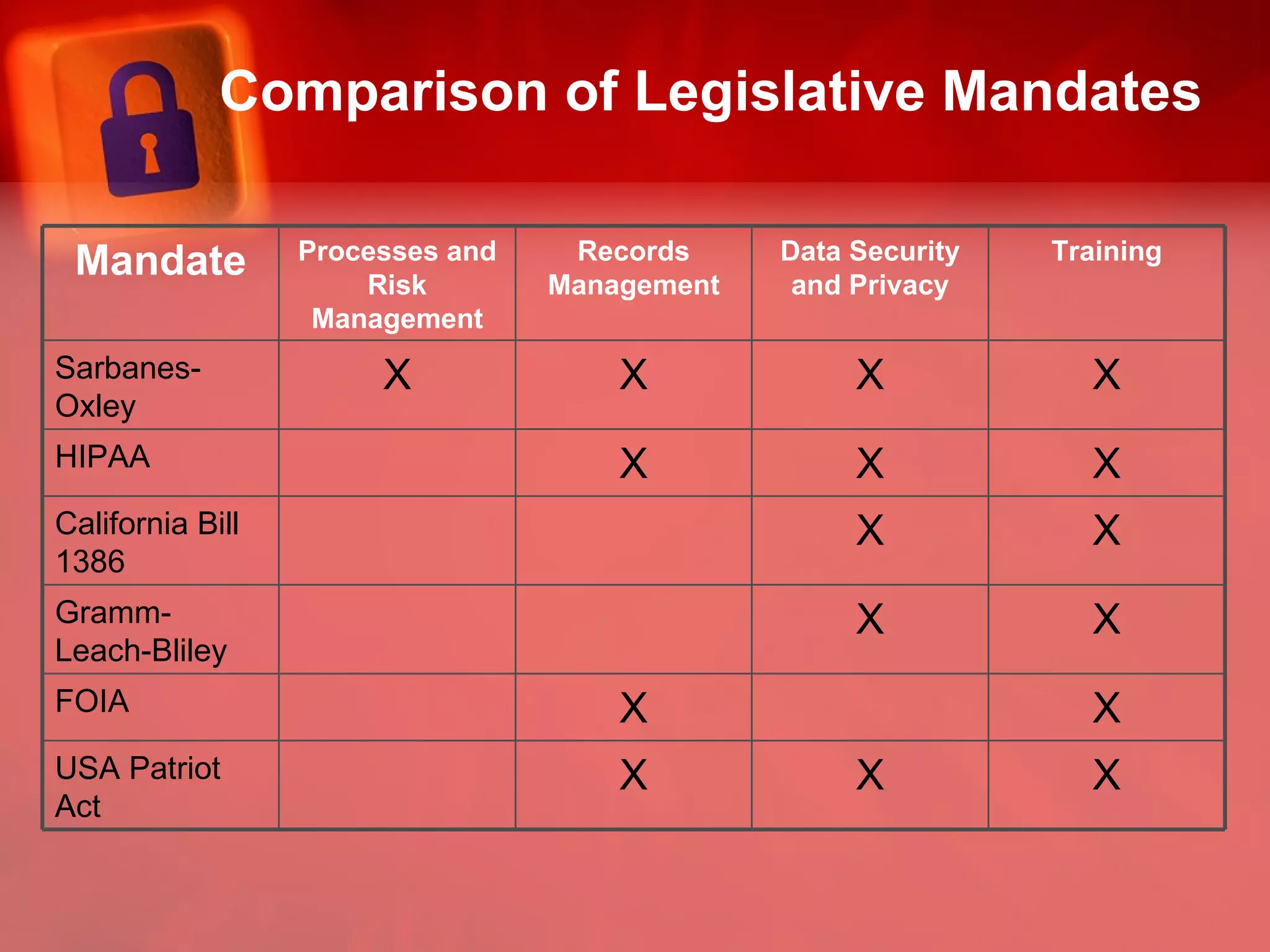 Comparison of Legislative Mandates

| Mandate | Processes and Risk Management | Records Management | Data Security and Privacy | Training |
|---|---|---|---|---|
| Sarbanes-Oxley | X | X | X | X |
| HIPAA | | X | X | X |
| California Bill 1386 | | | X | X |
| Gramm-Leach-Bliley | | | X | X |
| FOIA | | X | | X |
| USA Patriot Act | | X | X | X |